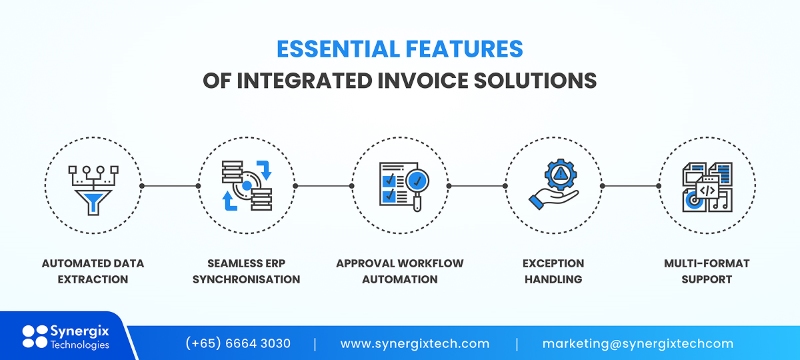 ESSENTIAL FEATURES
OF INTEGRATED INVOICE SOLUTIONS

AUTOMATED DATA EXTRACTION

SEAMLESS ERP SYNCHRONISATION

APPROVAL WORKFLOW AUTOMATION

EXCEPTION HANDLING

MULTI-FORMAT SUPPORT

Synergix Technologies

(+65) 6664 3030 | www.synergixtech.com | marketing@synergixtechcom